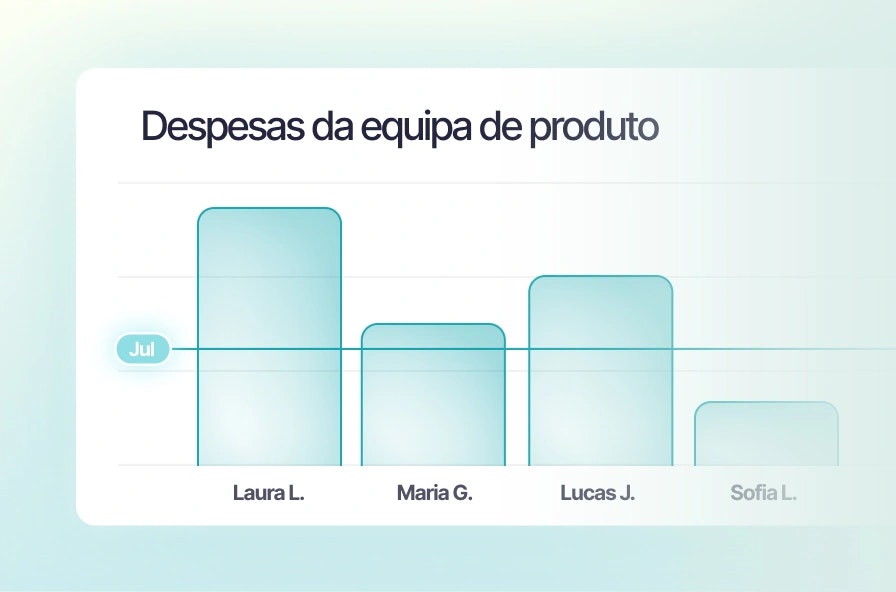 Despesas da equipa de produto

Jul

Laura L.
Maria G.
Lucas J.
Sofia L.